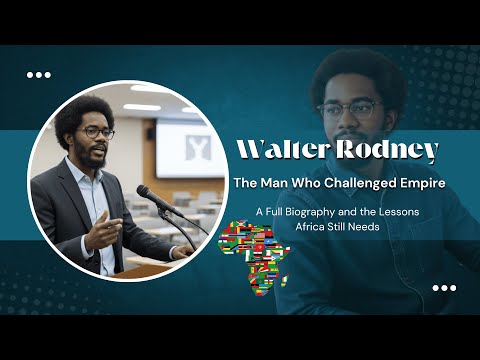 Walter Rodney

The Man Who Challenged Empire

A Full Biography and the Lessons Africa Still Needs